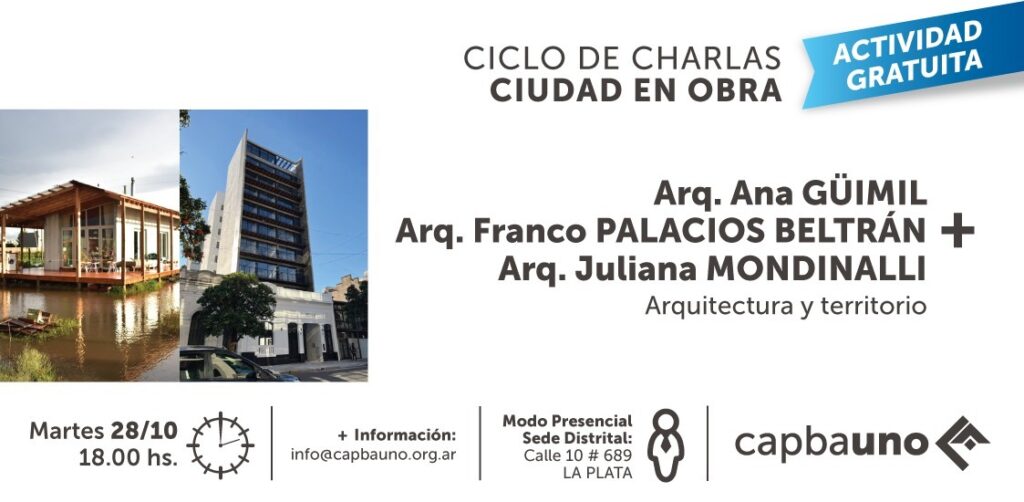 CICLO DE CHARLAS
CIUDAD EN OBRA

ACTIVIDAD GRATUITA

Arq. Ana GÜIMIL
Arq. Franco PALACIOS BELTRÁN +
Arq. Juliana MONDINALLI
Arquitectura y territorio

Martes 28/10
18.00 hs.

+ Información:
info@capbauno.org.ar

Modo Presencial
Sede Distrital:
Calle 10 # 689
LA PLATA

capbauno